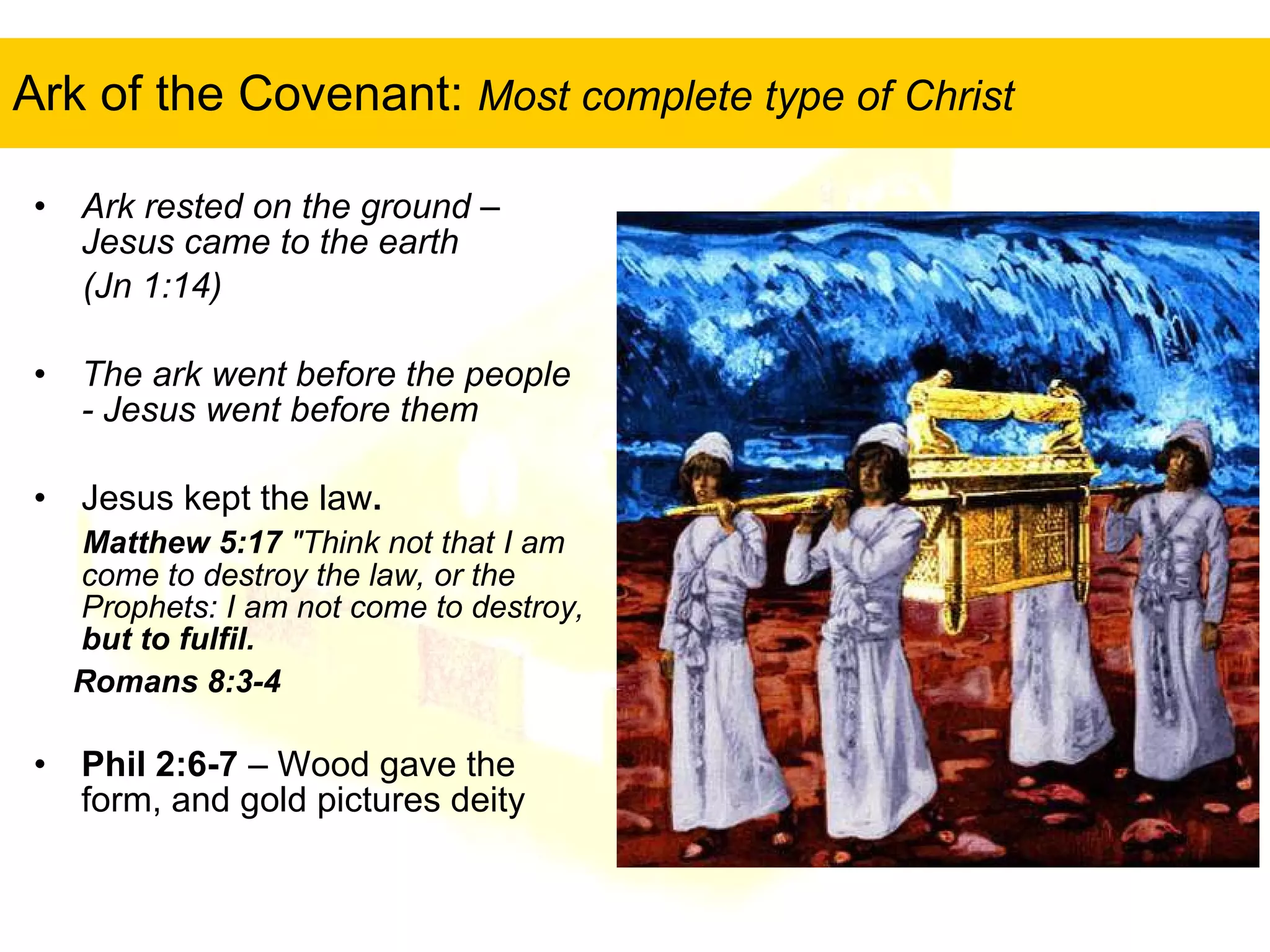 Ark of the Covenant: Most complete type of Christ

• Ark rested on the ground – Jesus came to the earth

(Jn 1:14)

• The ark went before the people - Jesus went before them

• Jesus kept the law.

Matthew 5:17 "Think not that I am come to destroy the law, or the Prophets: I am not come to destroy, but to fulfil.

Romans 8:3-4

• Phil 2:6-7 – Wood gave the form, and gold pictures deity